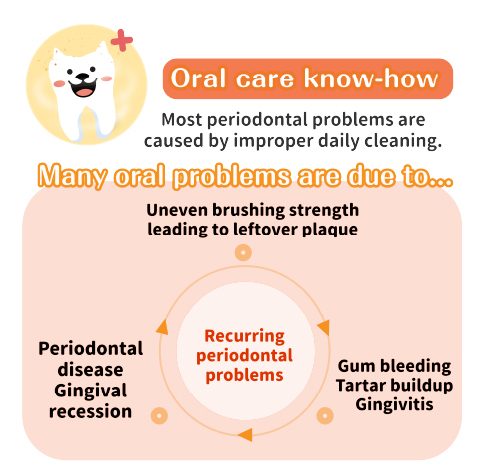 Oral care know-how

Most periodontal problems are caused by improper daily cleaning.

Many oral problems are due to...

Uneven brushing strength leading to leftover plaque

Recurring periodontal problems

Gum bleeding
Tartar buildup
Gingivitis

Periodontal disease
Gingival recession